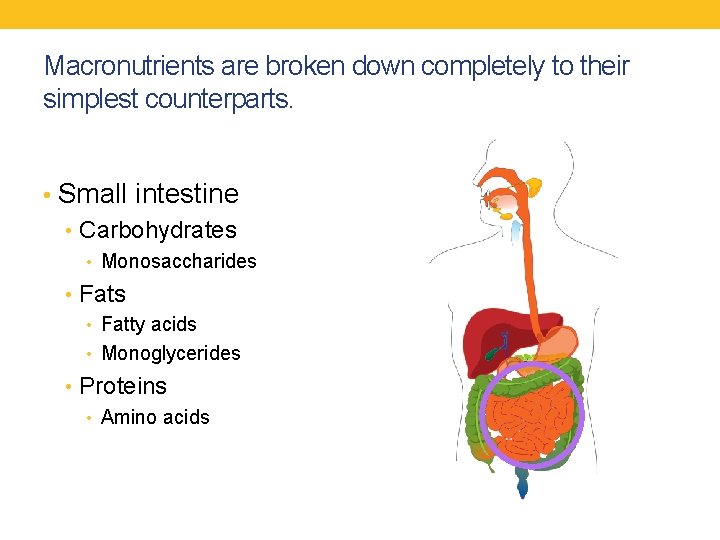 Macronutrients are broken down completely to their simplest counterparts.

• Small intestine
  • Carbohydrates
    • Monosaccharides
  • Fats
    • Fatty acids
    • Monoglycerides
  • Proteins
    • Amino acids